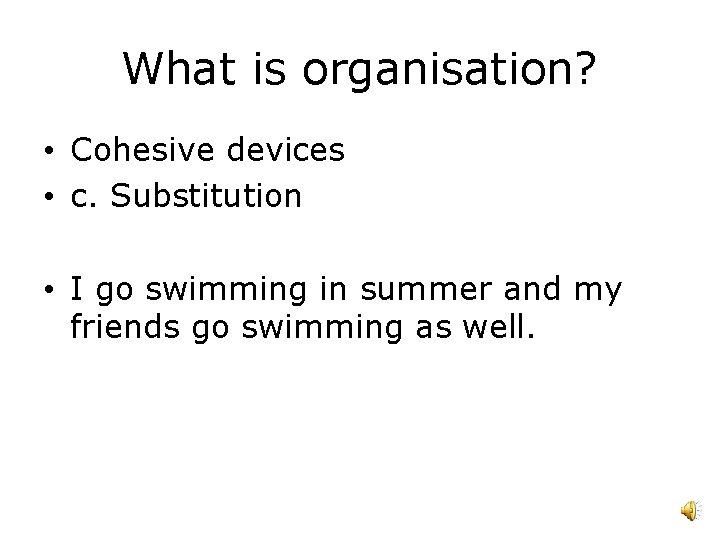 What is organisation?

• Cohesive devices
• c. Substitution

• I go swimming in summer and my friends go swimming as well.